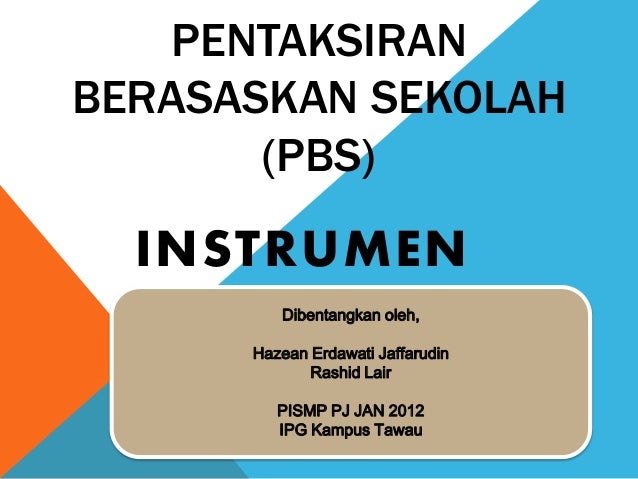 PENTAKSIRAN BERASASKAN SEKOLAH (PBS)

INSTRUMEN

Dibentangkan oleh,

Hazean Erdawati Jaffarudin
Rashid Lair

PISMP PJ JAN 2012
IPG Kampus Tawau